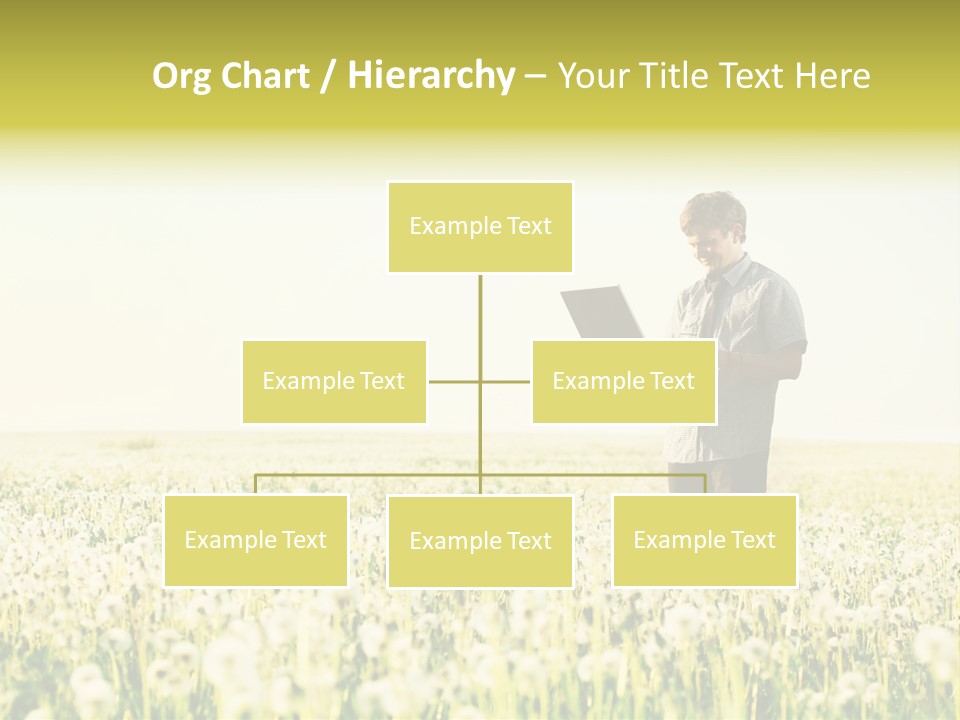 Org Chart / Hierarchy – Your Title Text Here

Example Text

Example Text

Example Text

Example Text

Example Text

Example Text